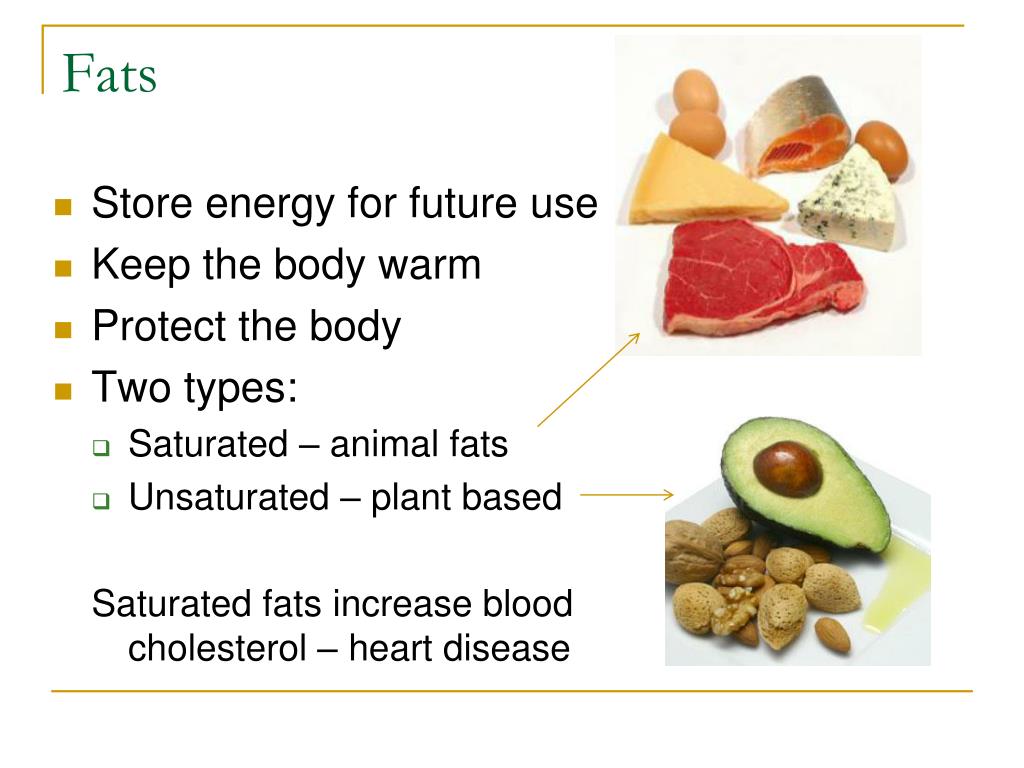 Fats

- Store energy for future use
- Keep the body warm
- Protect the body
- Two types:
  - Saturated – animal fats
  - Unsaturated – plant based

Saturated fats increase blood cholesterol – heart disease